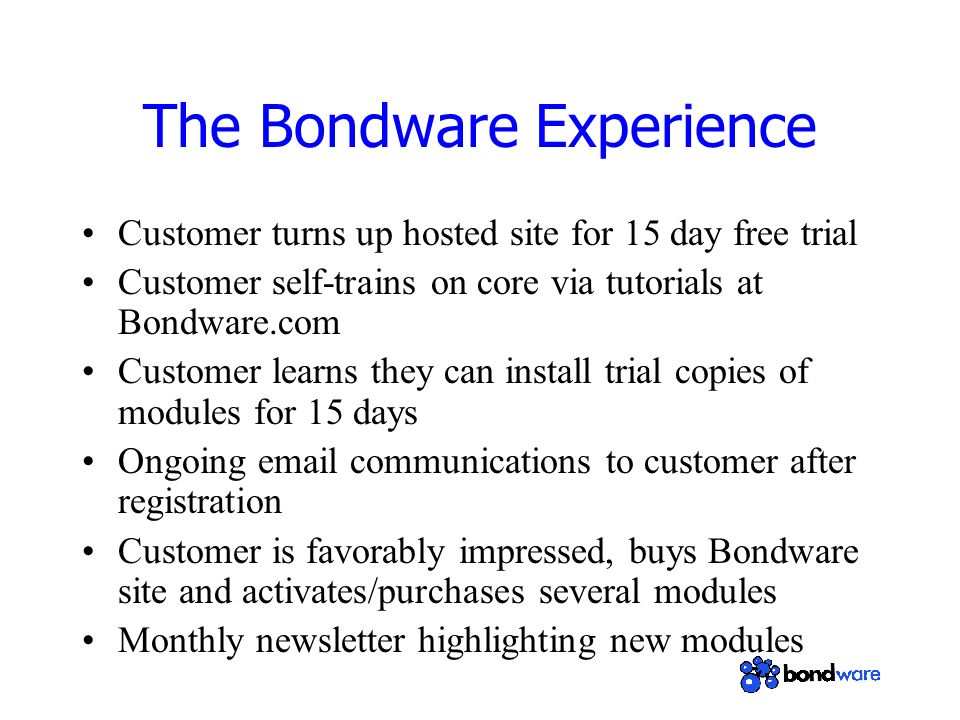 The Bondware Experience

• Customer turns up hosted site for 15 day free trial
• Customer self-trains on core via tutorials at Bondware.com
• Customer learns they can install trial copies of modules for 15 days
• Ongoing email communications to customer after registration
• Customer is favorably impressed, buys Bondware site and activates/purchases several modules
• Monthly newsletter highlighting new modules

bondware